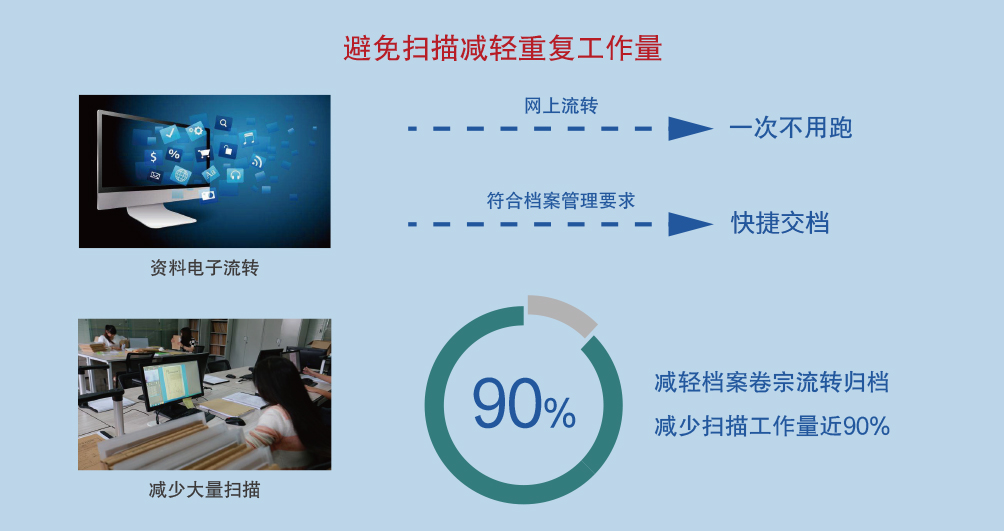 避免扫描减轻重复工作量

资料电子流转

网上流转

一次不用跑

符合档案管理要求

快捷交档

减少大量扫描

90%

减轻档案卷宗流转归档

减少扫描工作量近90%